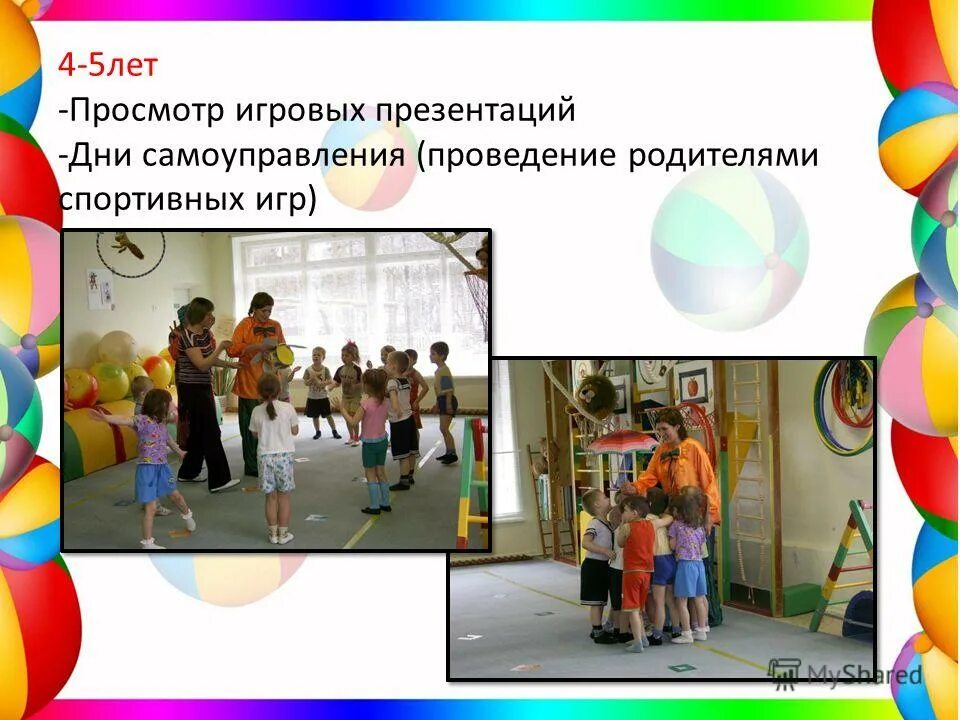 4-5лет
-Просмотр игровых презентаций
-Дни самоуправления (проведение родителями спортивных игр)

MyShared